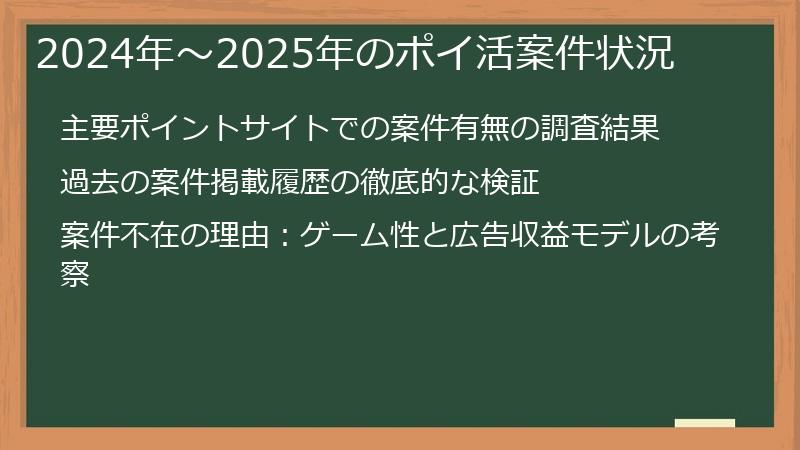 2024年～2025年のポイ活案件状況

主要ポイントサイトでの案件有無の調査結果

過去の案件掲載履歴の徹底的な検証

案件不在の理由：ゲーム性と広告収益モデルの考察